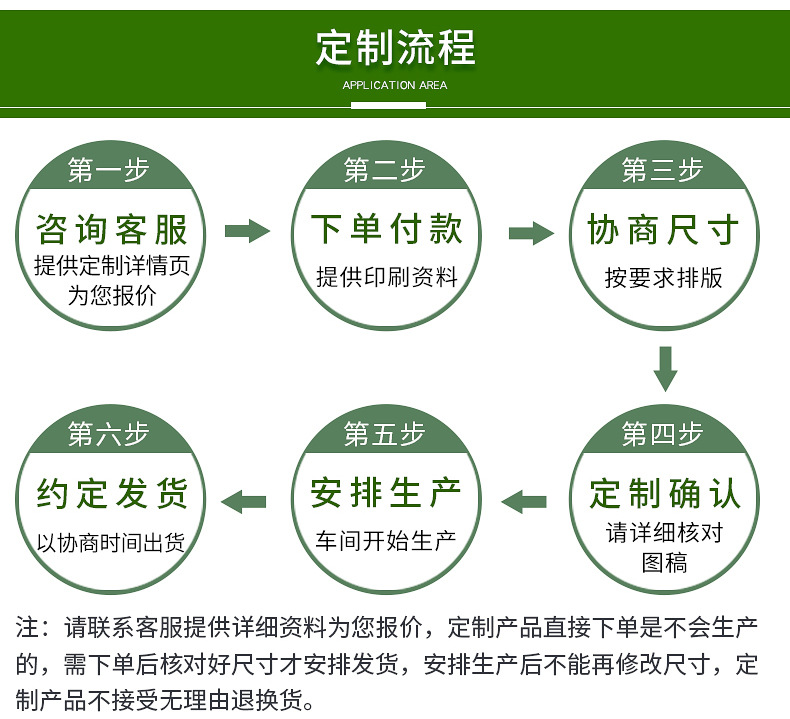 定制流程
APPLICATION AREA

第一步
咨询客服
提供定制详情页为您报价

第二步
下单付款
提供印刷资料

第三步
协商尺寸
按要求排版

第四步
定制确认
请详细核对图稿

第五步
安排生产
车间开始生产

第六步
约定发货
以协商时间出货

注：请联系客服提供详细资料为您报价，定制产品直接下单是不会生产的，需下单后核对好尺寸才安排发货，安排生产后不能再修改尺寸，定制产品不接受无理由退换货。